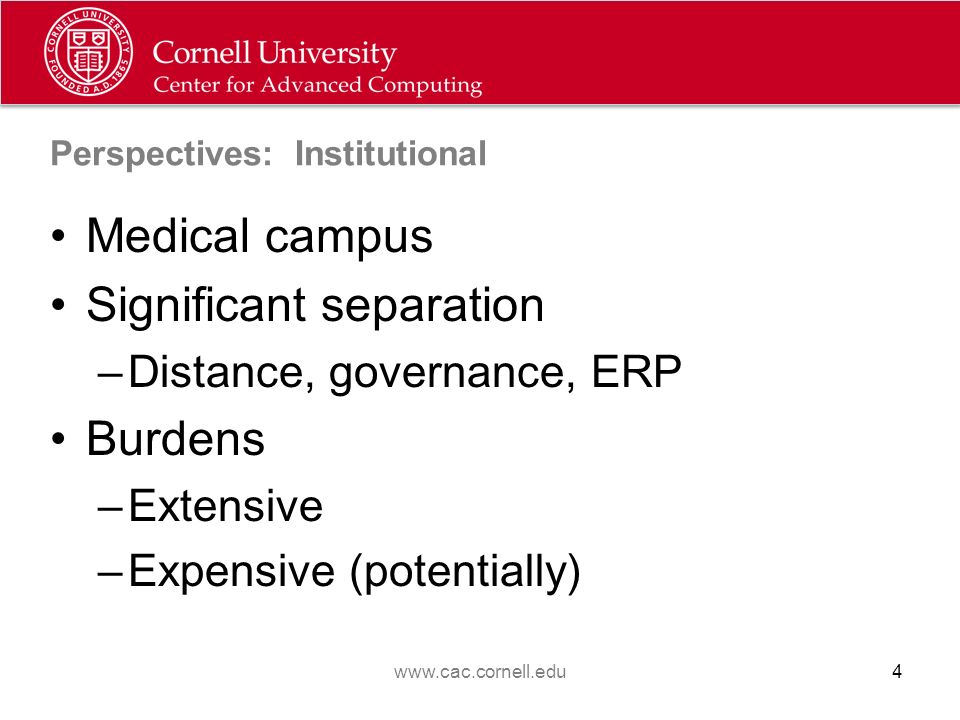 CORNELL UNIVERSITY FOUNDED A.D. 1865

Cornell University
Center for Advanced Computing

Perspectives: Institutional

• Medical campus
• Significant separation
– Distance, governance, ERP
• Burdens
– Extensive
– Expensive (potentially)

www.cac.cornell.edu

4